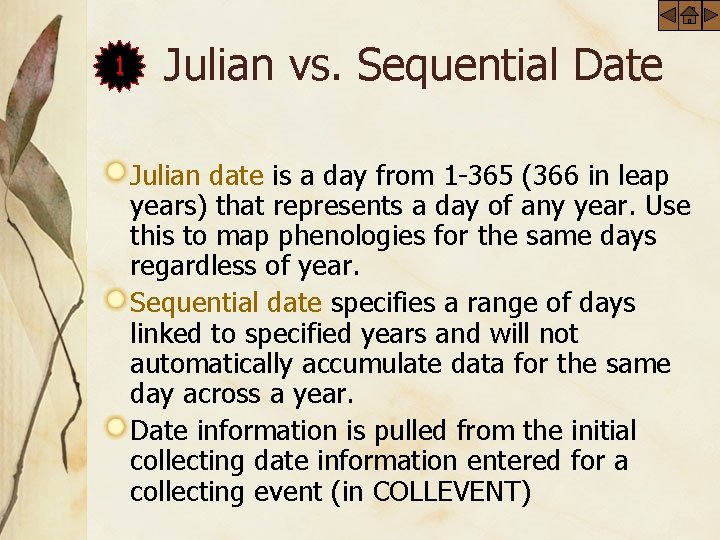 1 Julian vs. Sequential Date

Julian date is a day from 1-365 (366 in leap years) that represents a day of any year. Use this to map phenologies for the same days regardless of year.

Sequential date specifies a range of days linked to specified years and will not automatically accumulate data for the same day across a year.

Date information is pulled from the initial collecting date information entered for a collecting event (in COLLEVENT)